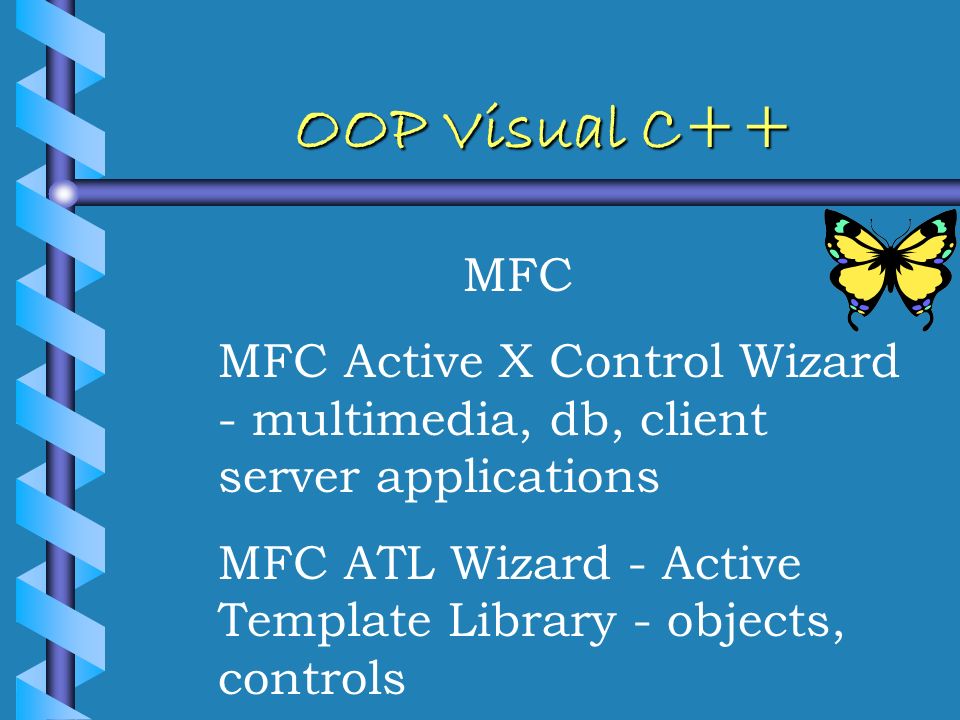 OOP Visual C++

MFC

MFC Active X Control Wizard - multimedia, db, client server applications

MFC ATL Wizard - Active Template Library - objects, controls